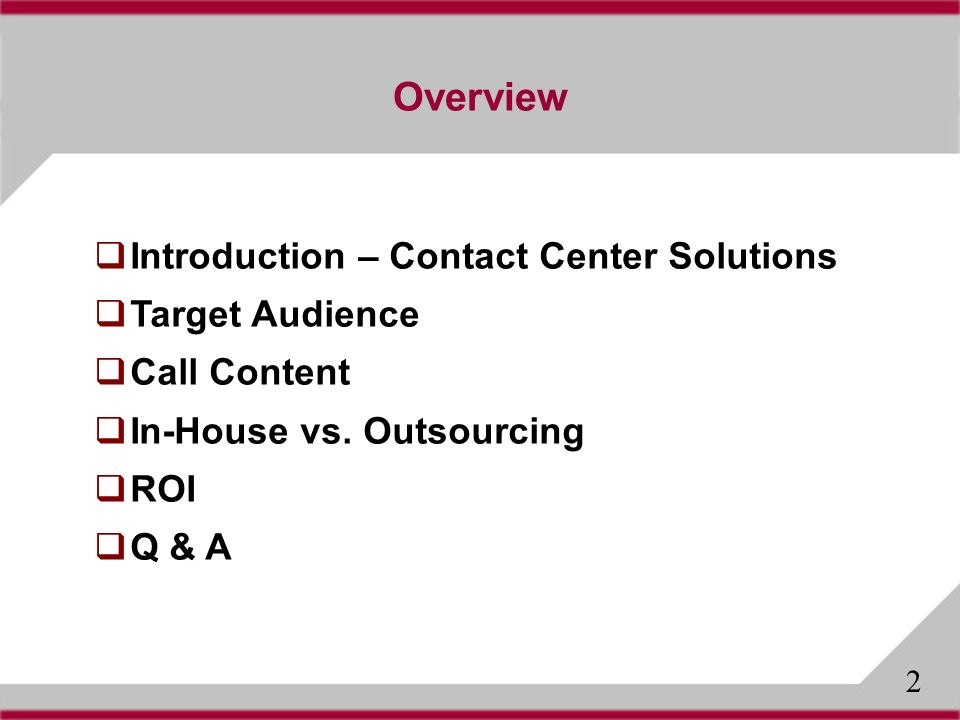 Overview

❑ Introduction – Contact Center Solutions
❑ Target Audience
❑ Call Content
❑ In-House vs. Outsourcing
❑ ROI
❑ Q & A

2